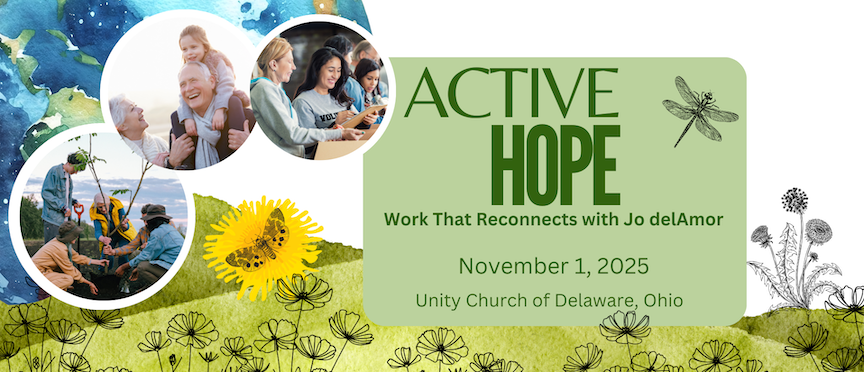 ACTIVE
HOPE

Work That Reconnects with Jo delAmor

November 1, 2025

Unity Church of Delaware, Ohio